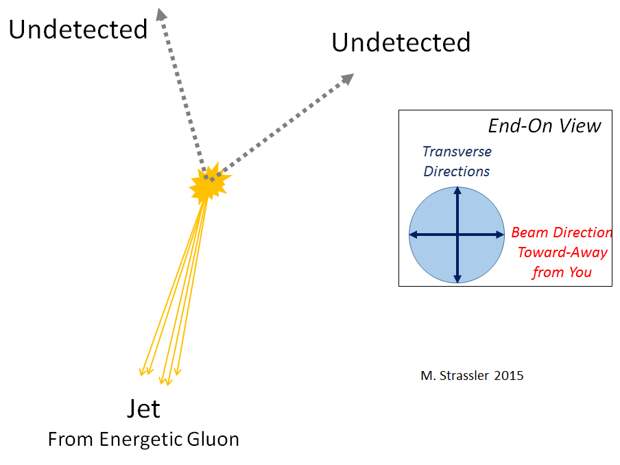 Undetected

Undetected

End-On View

Transverse Directions

Beam Direction Toward-Away from You

M. Strassler 2015

Jet
From Energetic Gluon